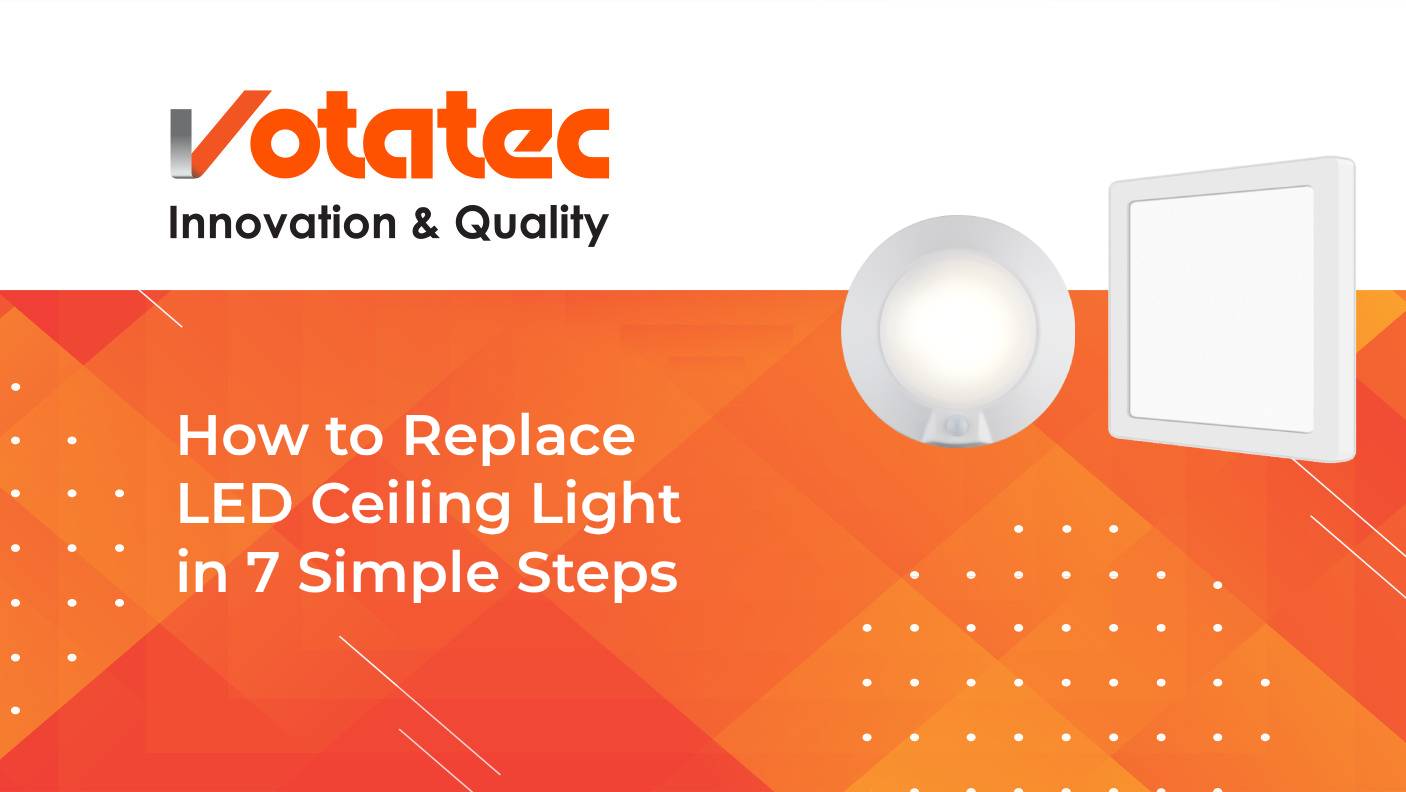 Votatec
Innovation & Quality

How to Replace LED Ceiling Light in 7 Simple Steps